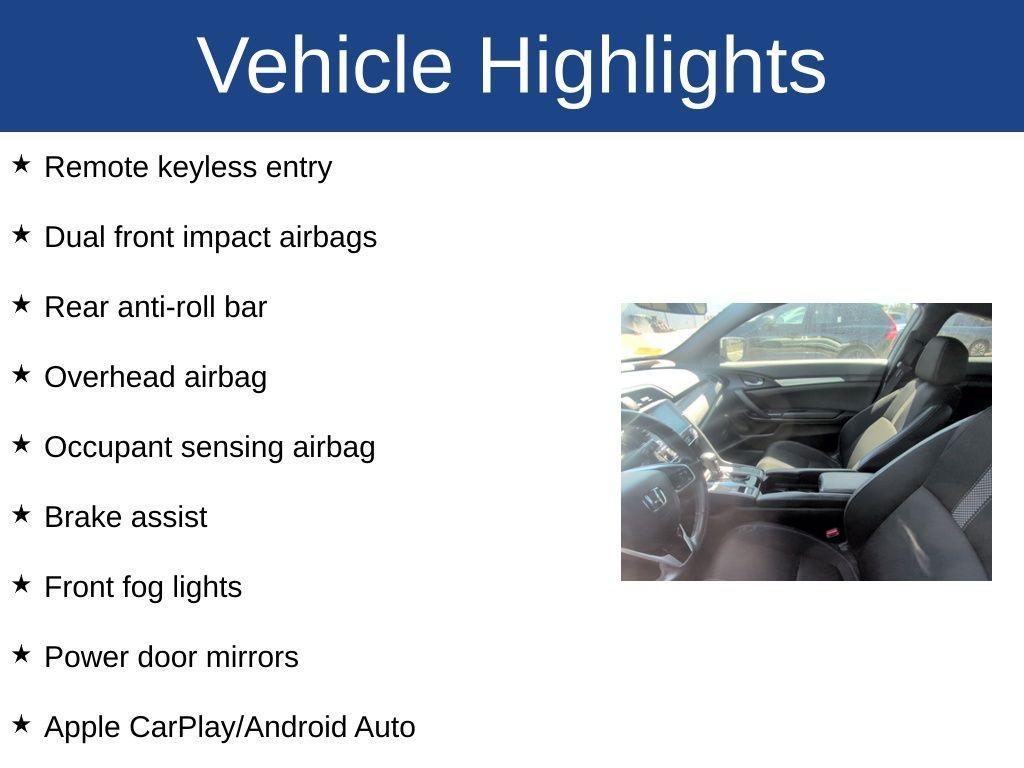 Vehicle Highlights

★ Remote keyless entry

★ Dual front impact airbags

★ Rear anti-roll bar

★ Overhead airbag

★ Occupant sensing airbag

★ Brake assist

★ Front fog lights

★ Power door mirrors

★ Apple CarPlay/Android Auto